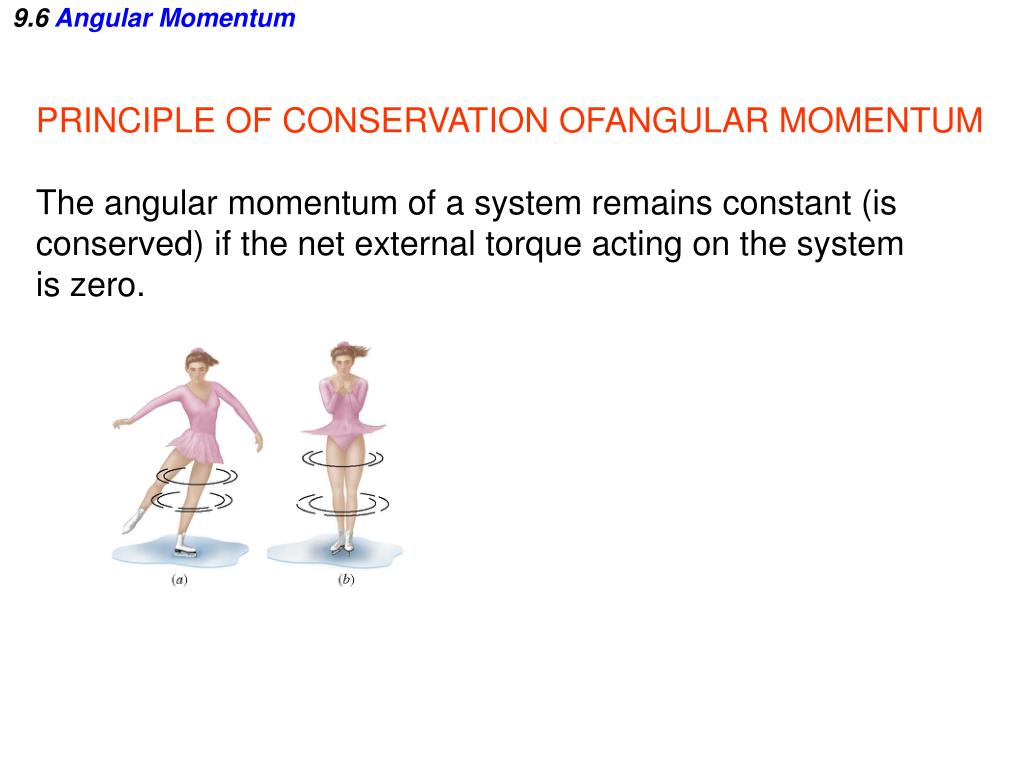 9.6 Angular Momentum

PRINCIPLE OF CONSERVATION OFANGULAR MOMENTUM

The angular momentum of a system remains constant (is conserved) if the net external torque acting on the system is zero.

(a)

(b)